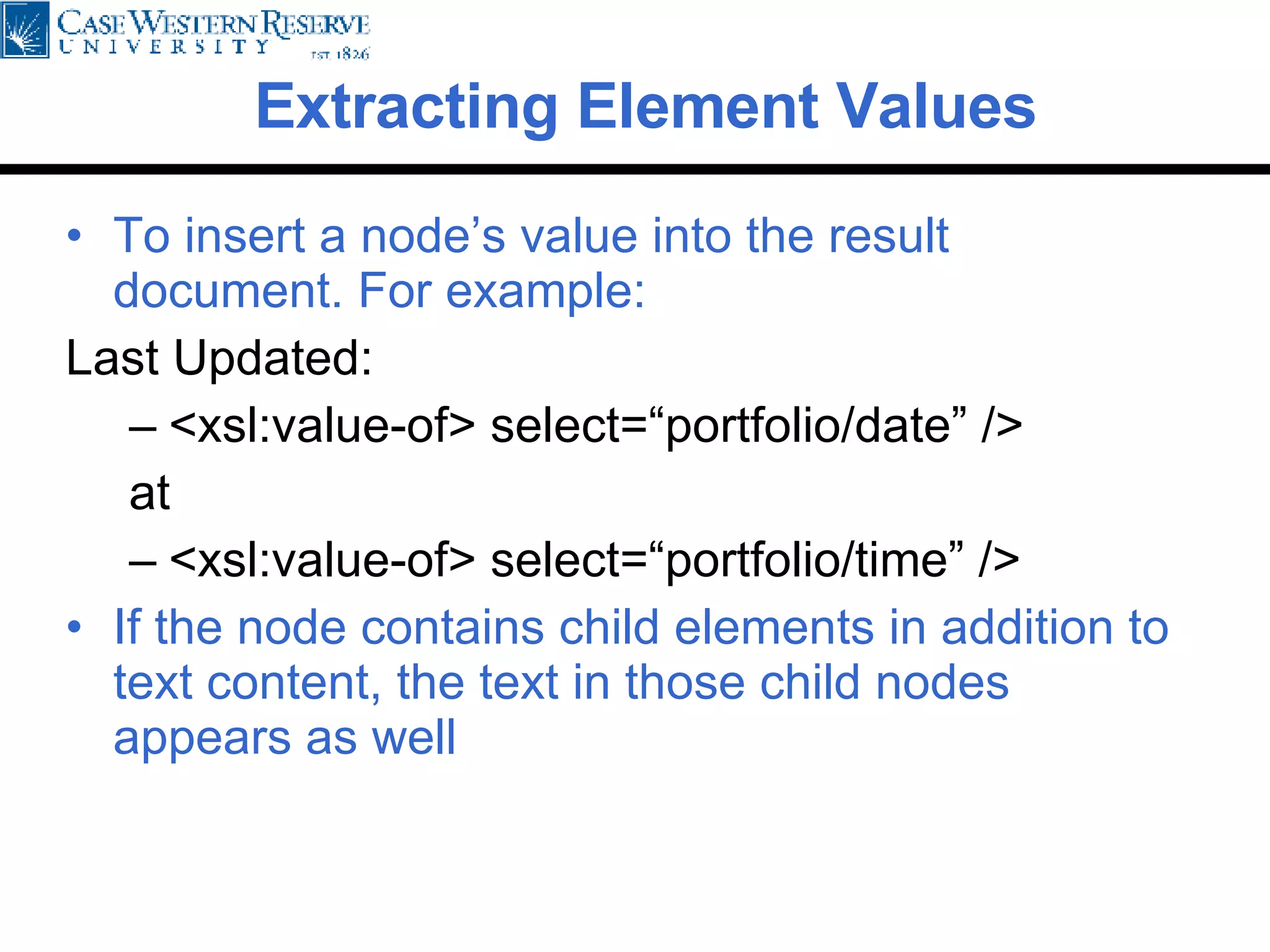 CASE WESTERN RESERVE
UNIVERSITY
EST. 1826

Extracting Element Values

• To insert a node’s value into the result document. For example:

Last Updated:

– <xsl:value-of> select=“portfolio/date” />

at

– <xsl:value-of> select=“portfolio/time” />

• If the node contains child elements in addition to text content, the text in those child nodes appears as well